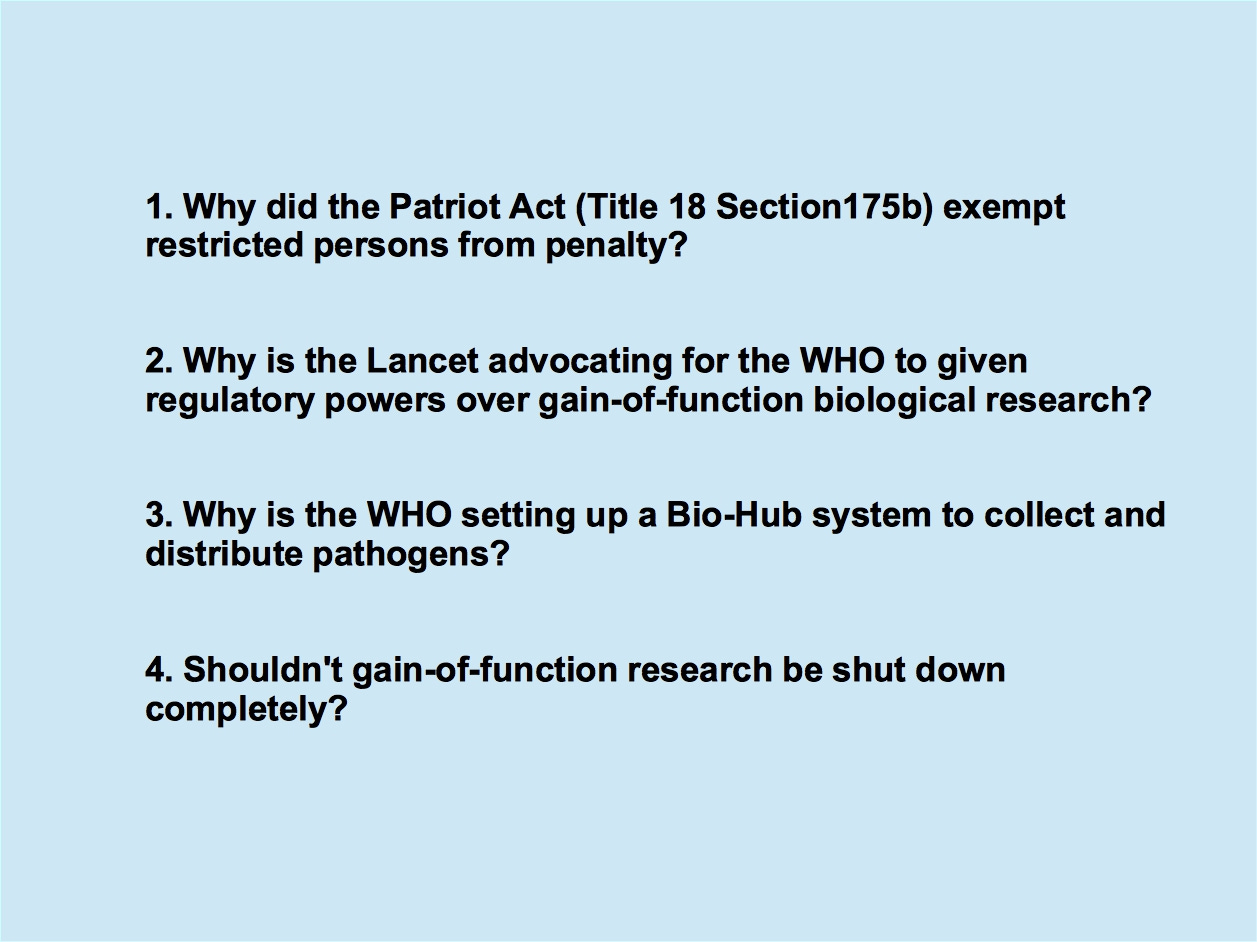 1. Why did the Patriot Act (Title 18 Section175b) exempt restricted persons from penalty?

2. Why is the Lancet advocating for the WHO to given regulatory powers over gain-of-function biological research?

3. Why is the WHO setting up a Bio-Hub system to collect and distribute pathogens?

4. Shouldn't gain-of-function research be shut down completely?